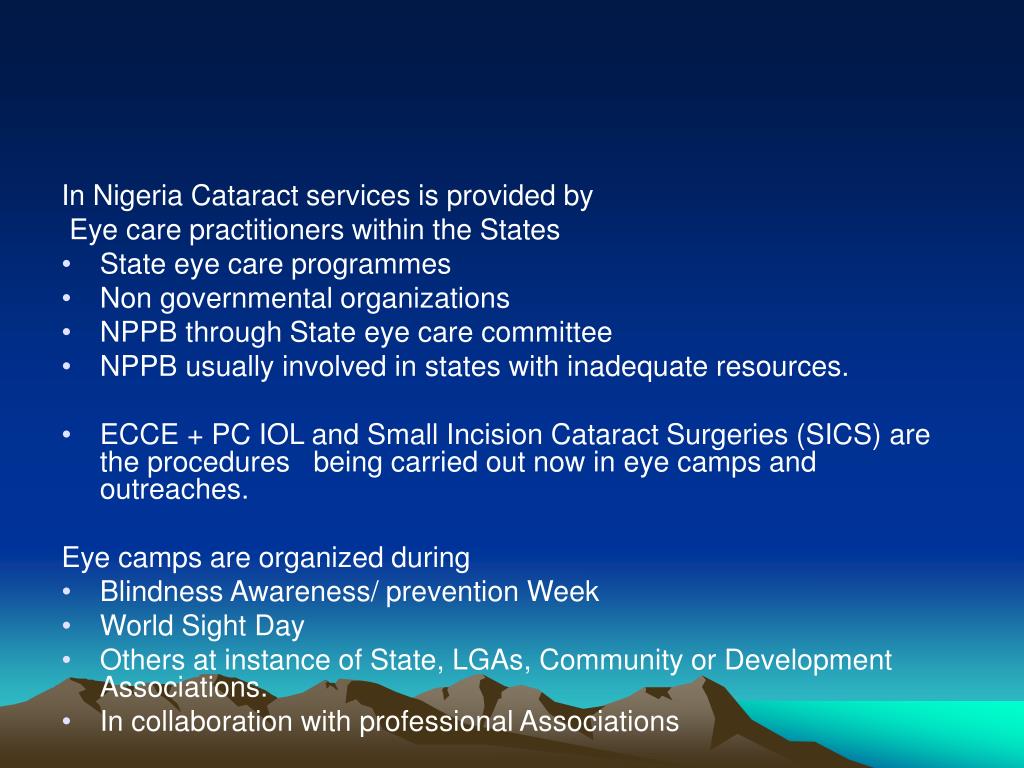 In Nigeria Cataract services is provided by
Eye care practitioners within the States
• State eye care programmes
• Non governmental organizations
• NPPB through State eye care committee
• NPPB usually involved in states with inadequate resources.

• ECCE + PC IOL and Small Incision Cataract Surgeries (SICS) are the procedures being carried out now in eye camps and outreaches.

Eye camps are organized during
• Blindness Awareness/ prevention Week
• World Sight Day
• Others at instance of State, LGAs, Community or Development Associations.
• In collaboration with professional Associations